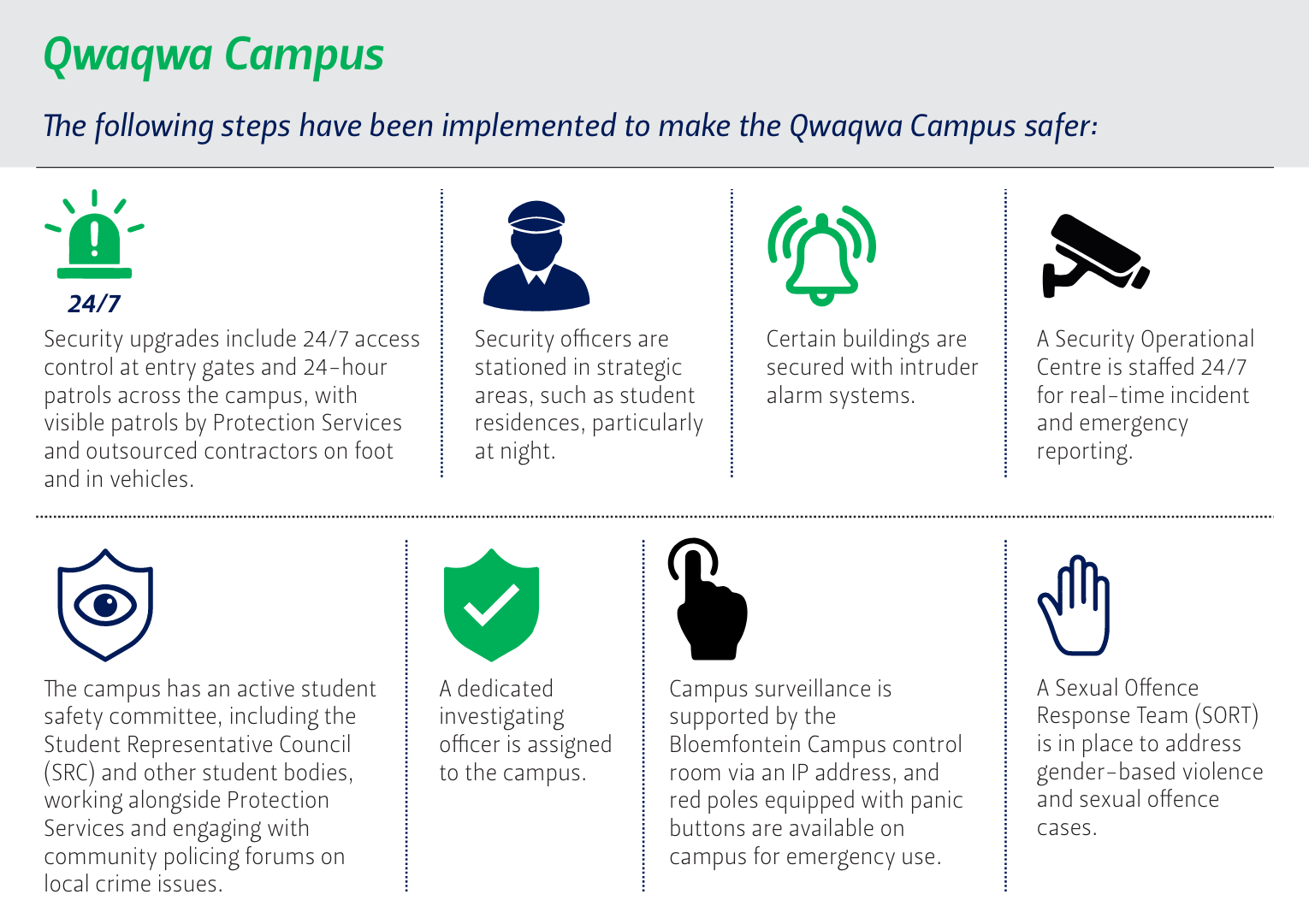 Qwaqwa Campus

The following steps have been implemented to make the Qwaqwa Campus safer:

24/7

Security upgrades include 24/7 access control at entry gates and 24-hour patrols across the campus, with visible patrols by Protection Services and outsourced contractors on foot and in vehicles.

Security officers are stationed in strategic areas, such as student residences, particularly at night.

Certain buildings are secured with intruder alarm systems.

A Security Operational Centre is staffed 24/7 for real-time incident and emergency reporting.

The campus has an active student safety committee, including the Student Representative Council (SRC) and other student bodies, working alongside Protection Services and engaging with community policing forums on local crime issues.

A dedicated investigating officer is assigned to the campus.

Campus surveillance is supported by the Bloemfontein Campus control room via an IP address, and red poles equipped with panic buttons are available on campus for emergency use.

A Sexual Offence Response Team (SORT) is in place to address gender-based violence and sexual offence cases.